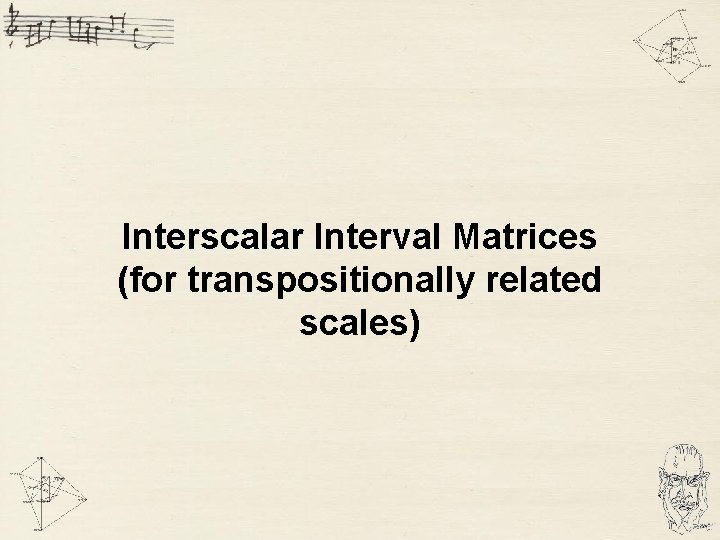 Interscalar Interval Matrices (for transpositionally related scales)